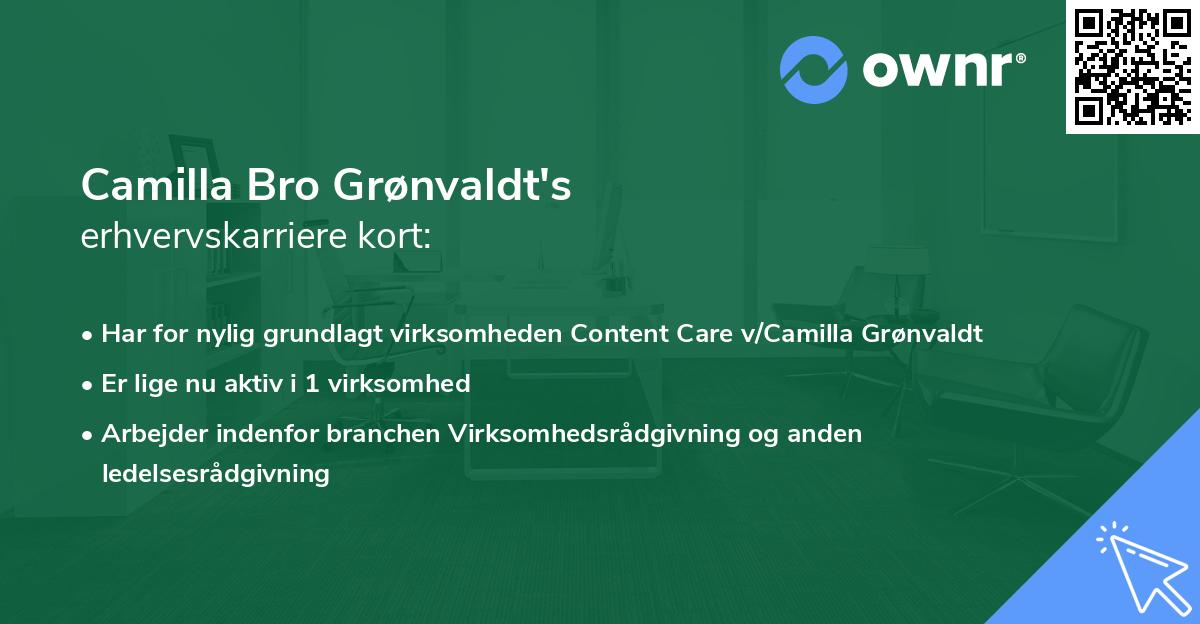 ownr®

Camilla Bro Grønvaldt's
erhvervskarriere kort:

• Har for nylig grundlagt virksomheden Content Care v/Camilla Grønvaldt
• Er lige nu aktiv i 1 virksomhed
• Arbejder indenfor branchen Virksomhedsrådgivning og anden ledelsesrådgivning